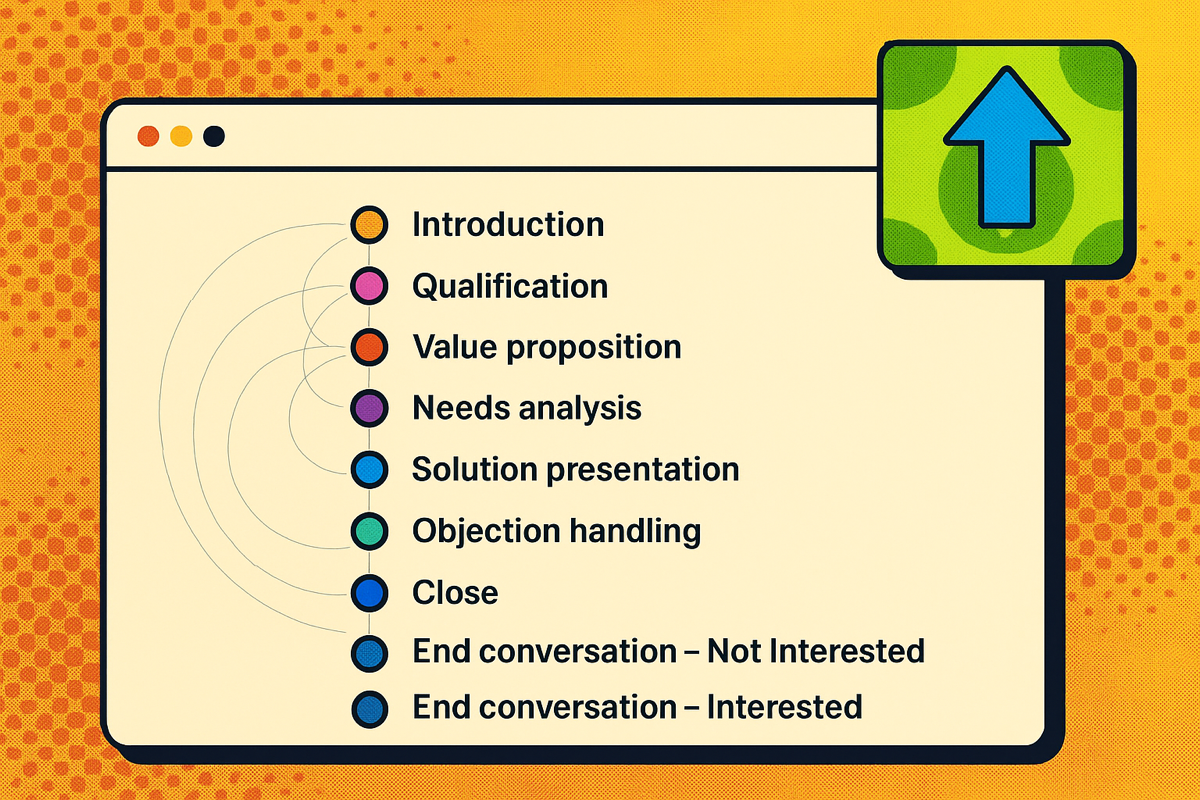 Introduction
Qualification
Value proposition
Needs analysis
Solution presentation
Objection handling
Close
End conversation – Not Interested
End conversation – Interested